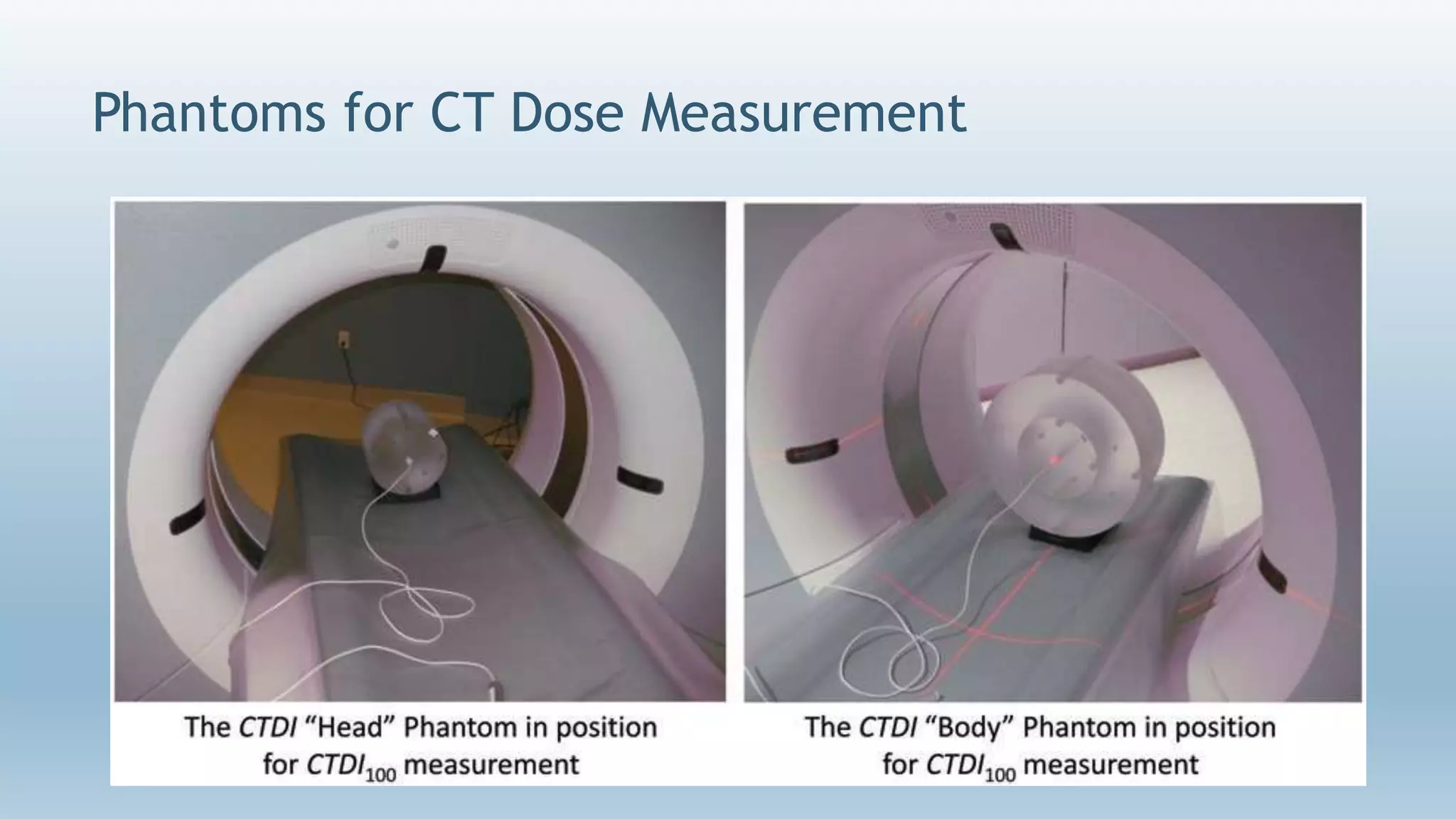 Phantoms for CT Dose Measurement

The CTDI “Head” Phantom in position for $CTDI_{100}$ measurement

The CTDI “Body” Phantom in position for $CTDI_{100}$ measurement